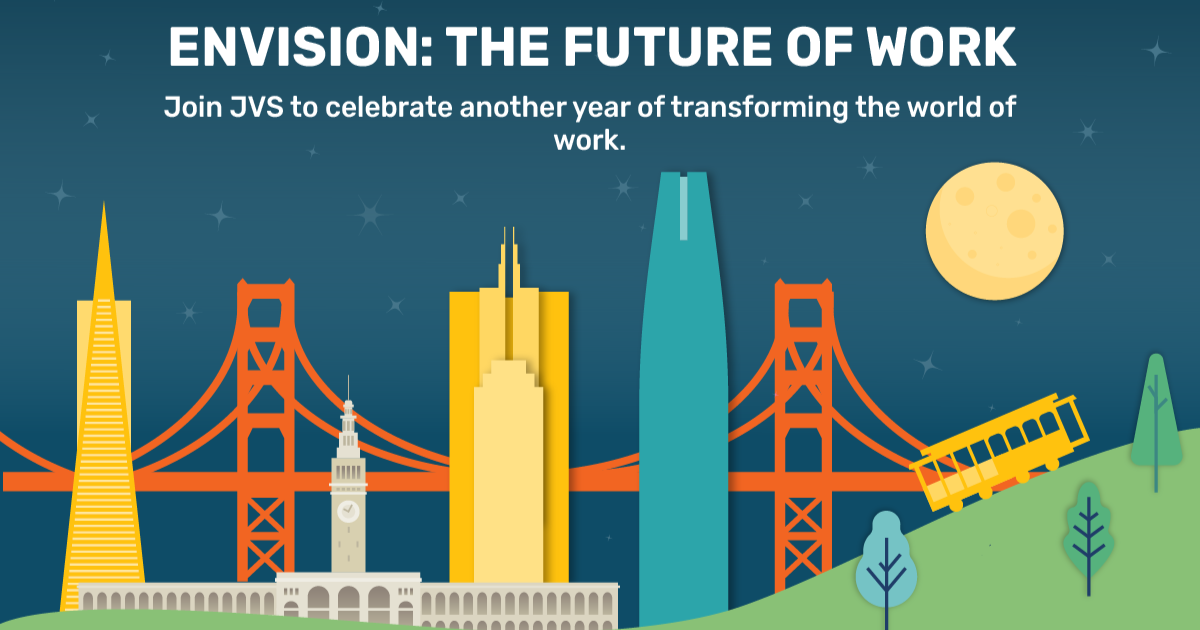 ENVISION: THE FUTURE OF WORK

Join JVS to celebrate another year of transforming the world of work.